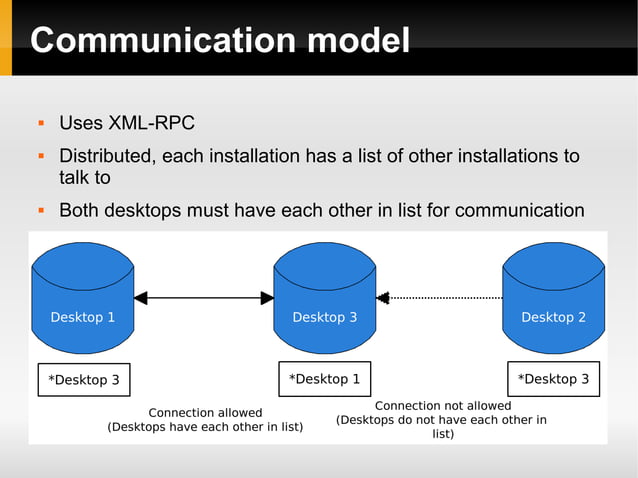 Communication model

▪ Uses XML-RPC

▪ Distributed, each installation has a list of other installations to talk to

▪ Both desktops must have each other in list for communication

Desktop 1

Desktop 3

Desktop 2

*Desktop 3

*Desktop 1

*Desktop 3

Connection allowed
(Desktops have each other in list)

Connection not allowed
(Desktops do not have each other in list)